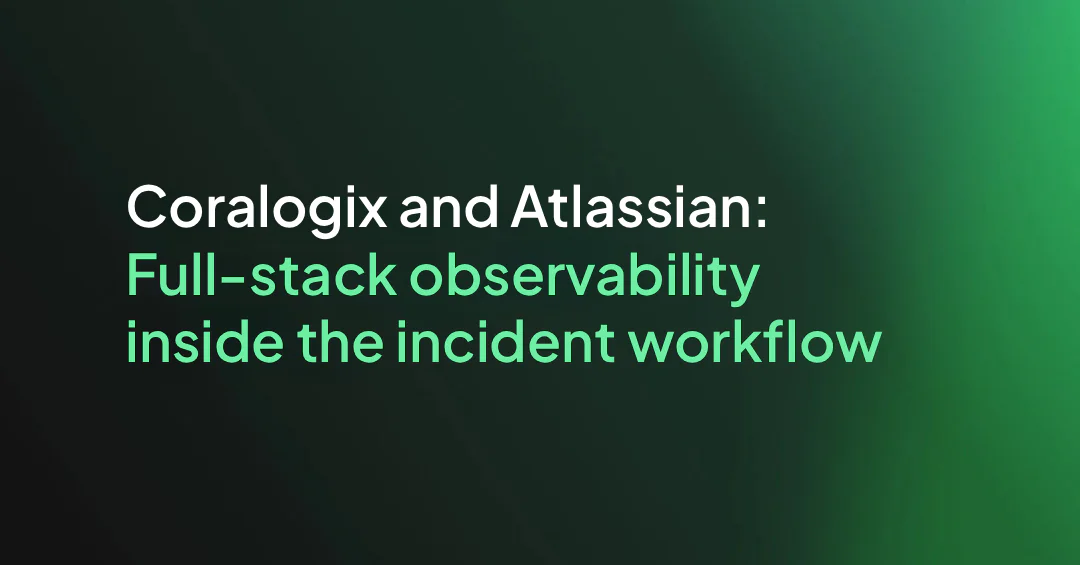 Coralogix and Atlassian:
Full-stack observability inside the incident workflow